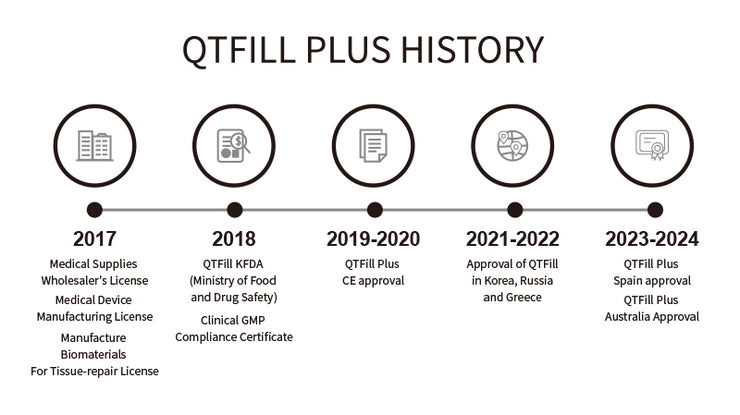 QTFILL PLUS HISTORY

2017

Medical Supplies Wholesaler's License

Medical Device Manufacturing License

Manufacture Biomaterials For Tissue-repair License

2018

QTFill KFDA (Ministry of Food and Drug Safety)

Clinical GMP Compliance Certificate

2019-2020

QTFill Plus CE approval

2021-2022

Approval of QTFill in Korea, Russia and Greece

2023-2024

QTFill Plus Spain approval

QTFill Plus Australia Approval